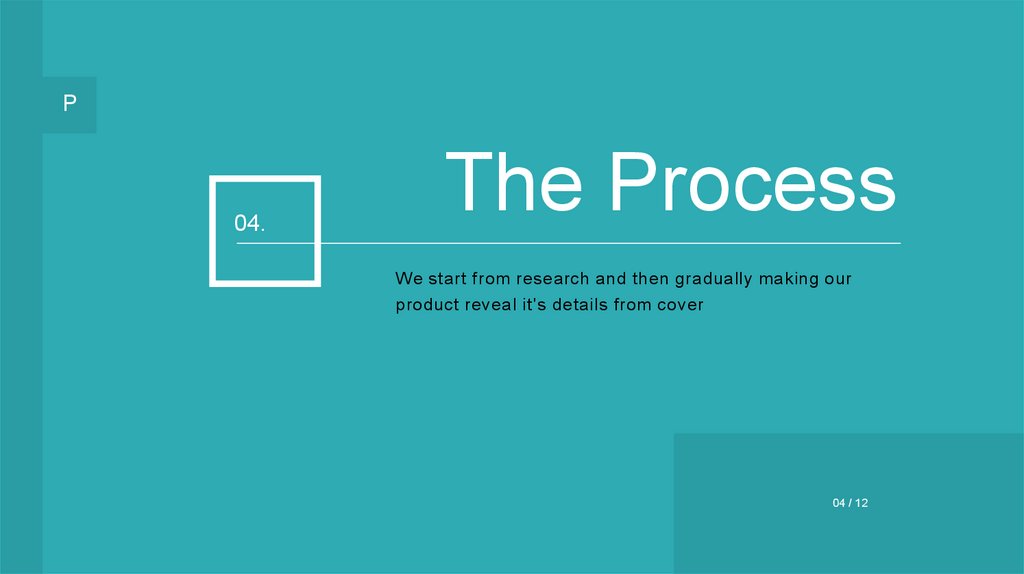 P

04.

The Process

We start from research and then gradually making our product reveal it's details from cover

04 / 12